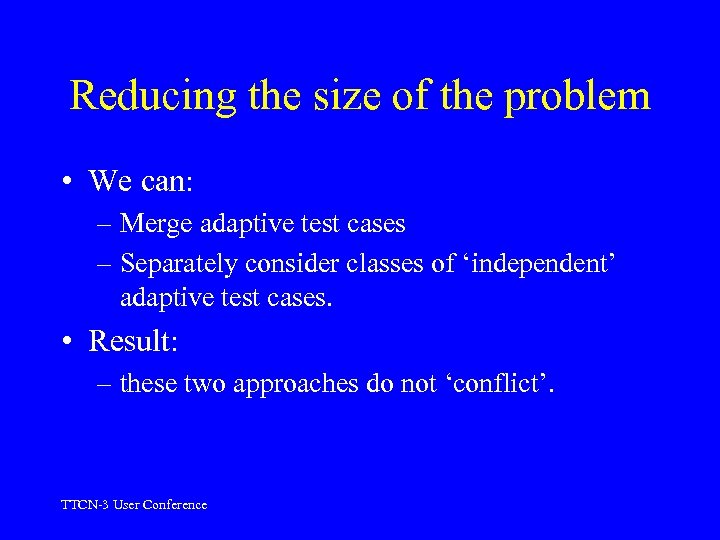 Reducing the size of the problem

• We can:
– Merge adaptive test cases
– Separately consider classes of ‘independent’ adaptive test cases.

• Result:
– these two approaches do not ‘conflict’.

TTCN-3 User Conference